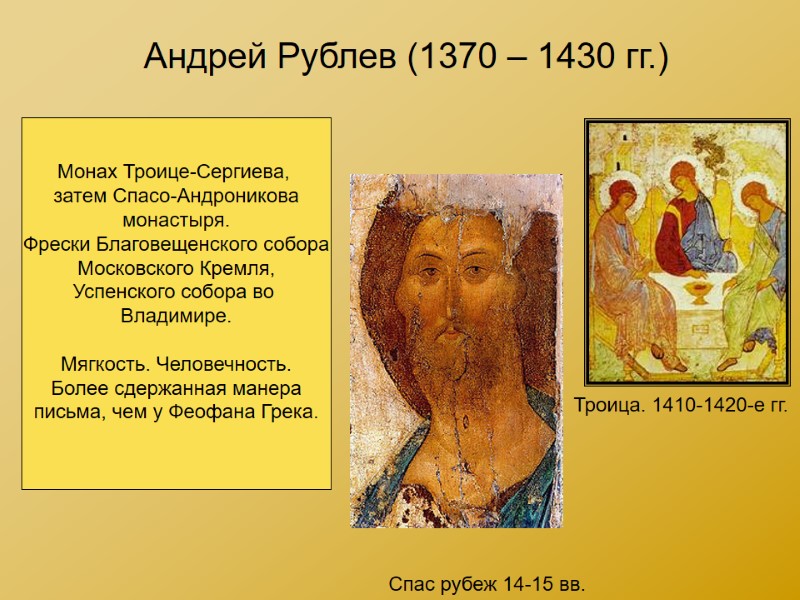 Андрей Рублев (1370 – 1430 гг.)

Монах Троице-Сергиева, затем Спасо-Андроникова монастыря.
Фрески Благовещенского собора Московского Кремля, Успенского собора во Владимире.

Мягкость. Человечность. Более сдержанная манера письма, чем у Феофана Грека.

Троица. 1410-1420-е гг.

Спас рубеж 14-15 вв.